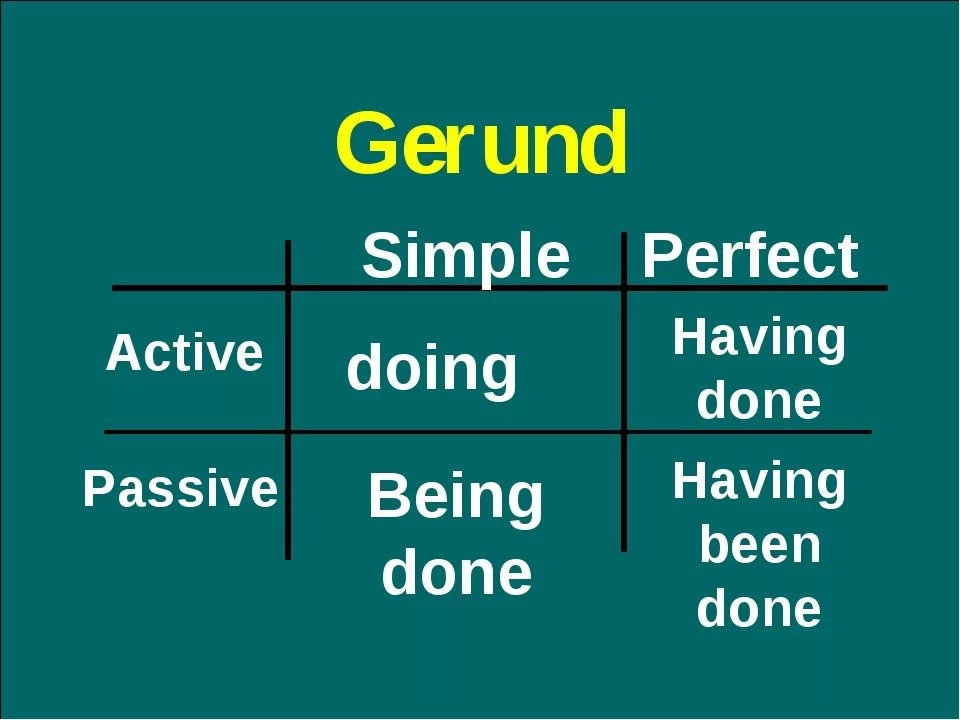 Gerund

| | Simple | Perfect |
|---|---|---|
| Active | doing | Having done |
| Passive | Being done | Having been done |